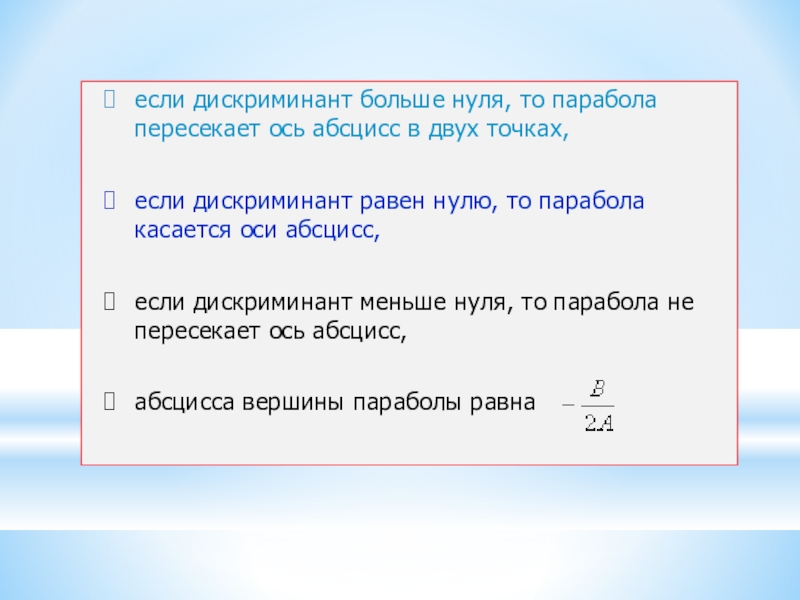 если дискриминант больше нуля, то парабола пересекает ось абсцисс в двух точках,

если дискриминант равен нулю, то парабола касается оси абсцисс,

если дискриминант меньше нуля, то парабола не пересекает ось абсцисс,

абсцисса вершины параболы равна $-\frac{B}{2A}$